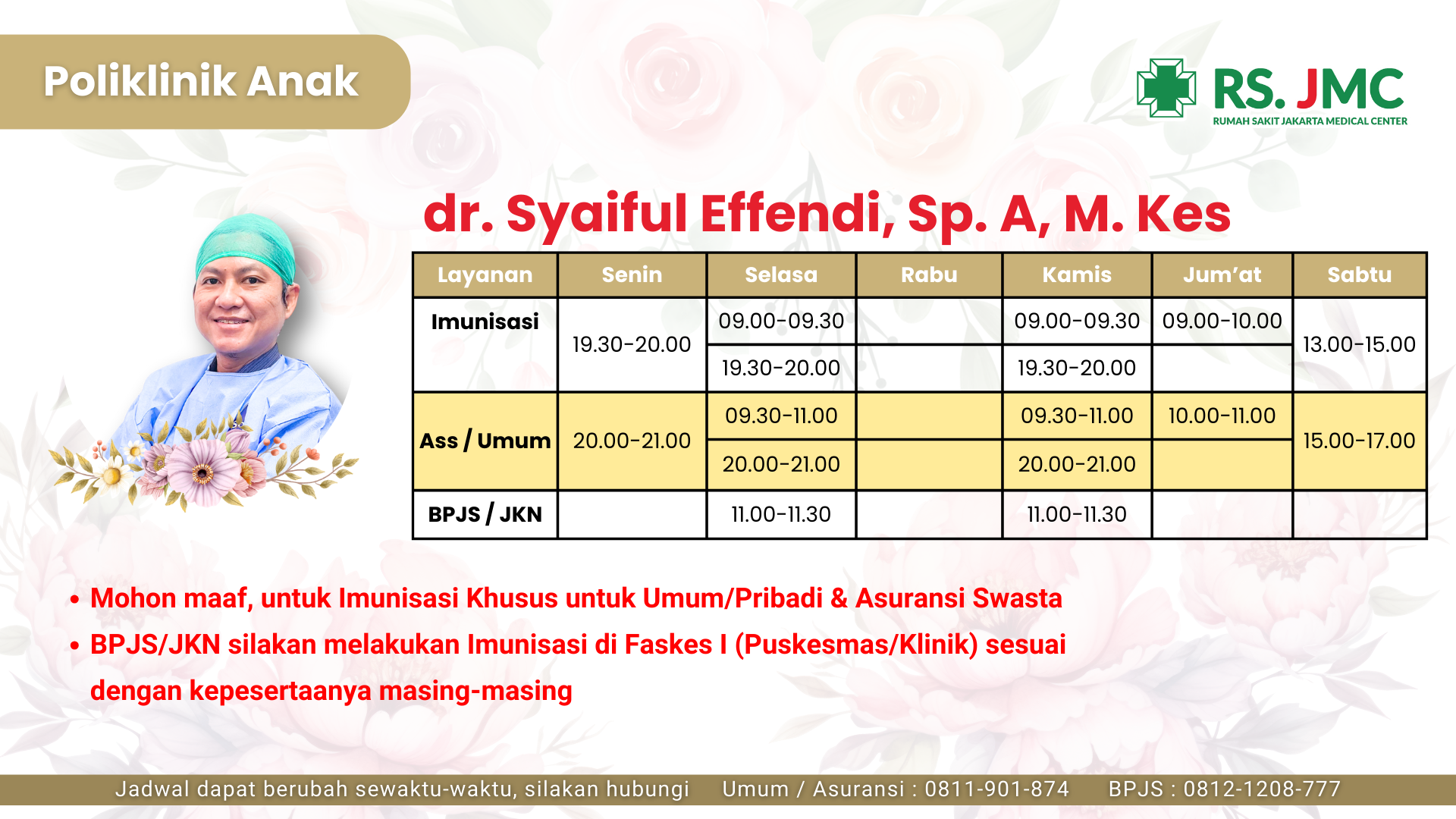 Poliklinik Anak

RS. JMC
RUMAH SAKIT JAKARTA MEDICAL CENTER

dr. Syaiful Effendi, Sp. A, M. Kes

| Layanan | Senin | Selasa | Rabu | Kamis | Jum'at | Sabtu |
|---|---|---|---|---|---|---|
| Imunisasi | 19.30-20.00 | 09.00-09.30 | | 09.00-09.30 | 09.00-10.00 | 13.00-15.00 |
| | | 19.30-20.00 | | 19.30-20.00 | | |
| Ass / Umum | 20.00-21.00 | 09.30-11.00 | | 09.30-11.00 | 10.00-11.00 | 15.00-17.00 |
| | | 20.00-21.00 | | 20.00-21.00 | | |
| BPJS / JKN | | 11.00-11.30 | | 11.00-11.30 | | |

• Mohon maaf, untuk Imunisasi Khusus untuk Umum/Pribadi & Asuransi Swasta
• BPJS/JKN silakan melakukan Imunisasi di Faskes I (Puskesmas/Klinik) sesuai dengan kepesertaanya masing-masing

Jadwal dapat berubah sewaktu-waktu, silakan hubungi Umum / Asuransi : 0811-901-874 BPJS : 0812-1208-777